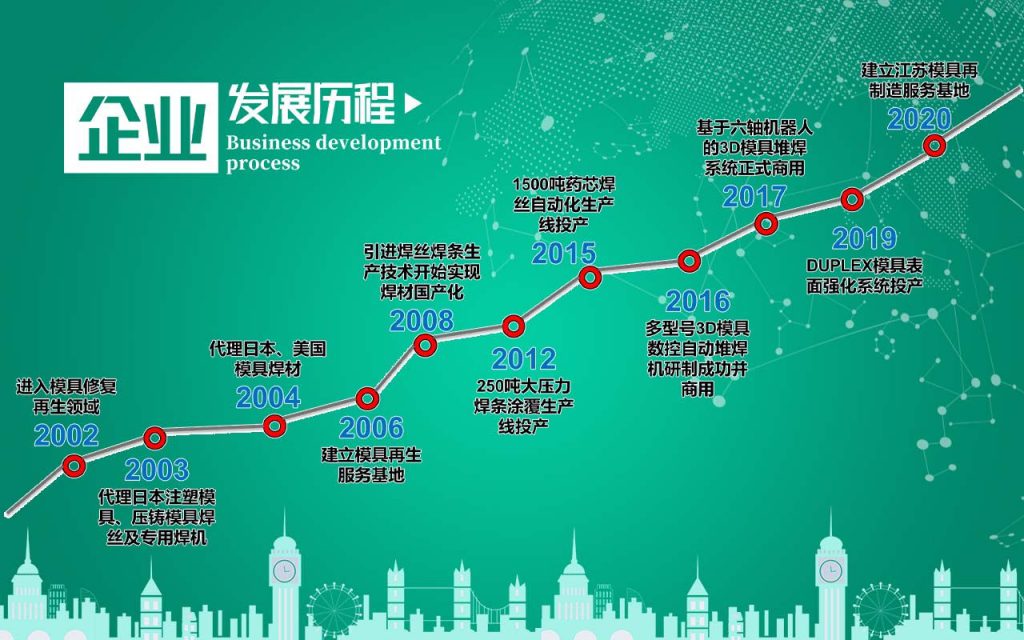 企业 发展历程
Business development process

进入模具修复再生领域
2002

2003
代理日本注塑模具、压铸模具焊丝及专用焊机

代理日本、美国模具焊材
2004

2006
建立模具再生服务基地

引进焊丝焊条生产技术开始实现焊材国产化
2008

2012
250吨大压力焊条涂覆生产线投产

1500吨药芯焊丝自动化生产线投产
2015

2016
多型号3D模具数控自动堆焊机研制成功并商用

基于六轴机器人的3D模具堆焊系统正式商用
2017

2019
DUPLEX模具表面强化系统投产

建立江苏模具再制造服务基地
2020